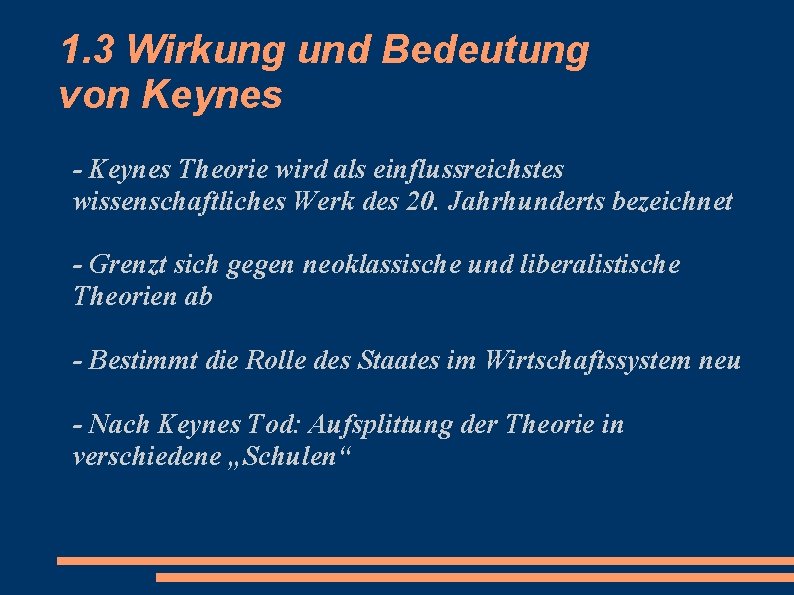 1.3 Wirkung und Bedeutung von Keynes

- Keynes Theorie wird als einflussreichstes wissenschaftliches Werk des 20. Jahrhunderts bezeichnet

- Grenzt sich gegen neoklassische und liberalistische Theorien ab

- Bestimmt die Rolle des Staates im Wirtschaftssystem neu

- Nach Keynes Tod: Aufsplittung der Theorie in verschiedene „Schulen“